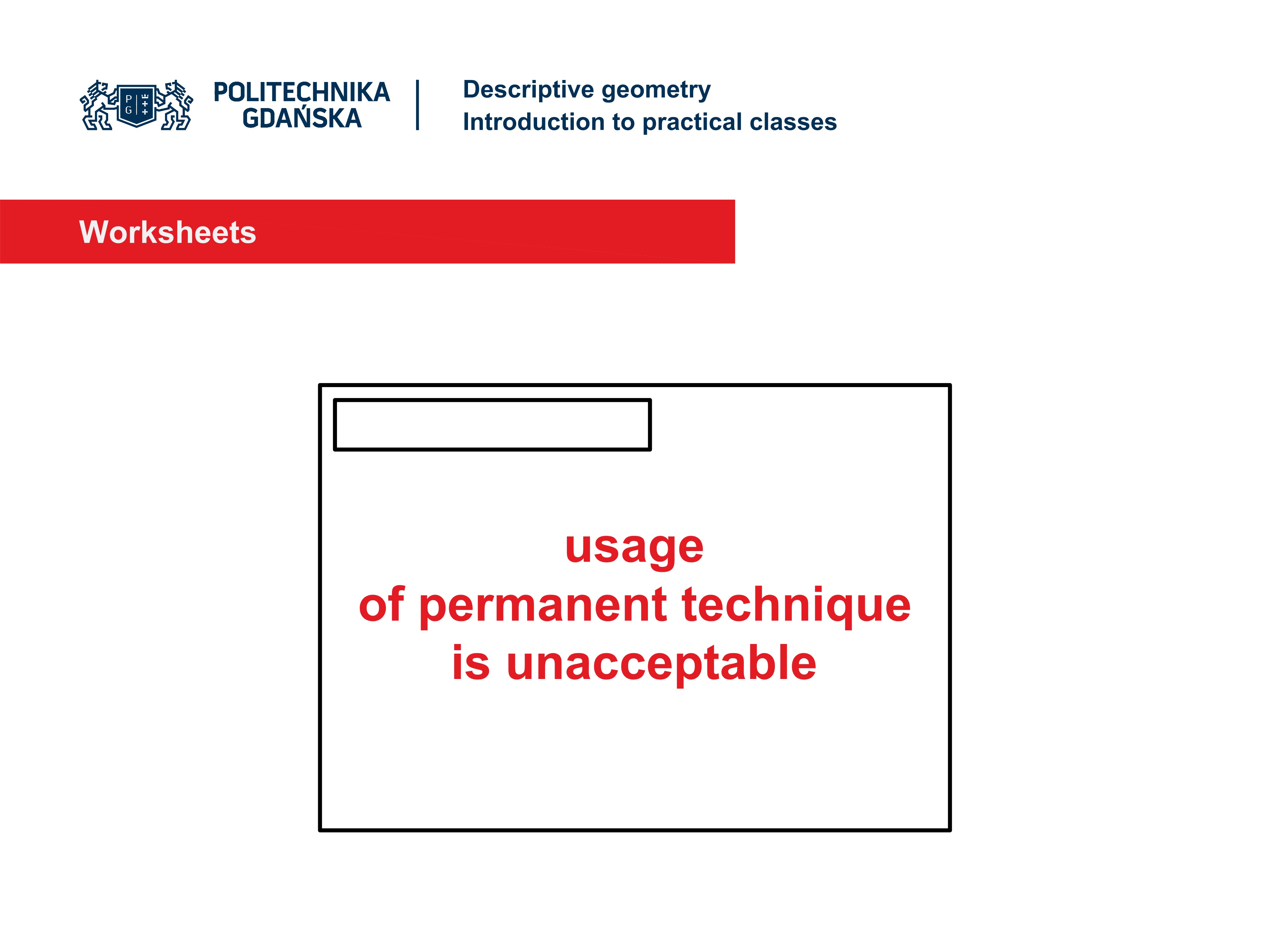 P G

POLITECHNIKA GDAŃSKA

Descriptive geometry
Introduction to practical classes

Worksheets

usage
of permanent technique
is unacceptable